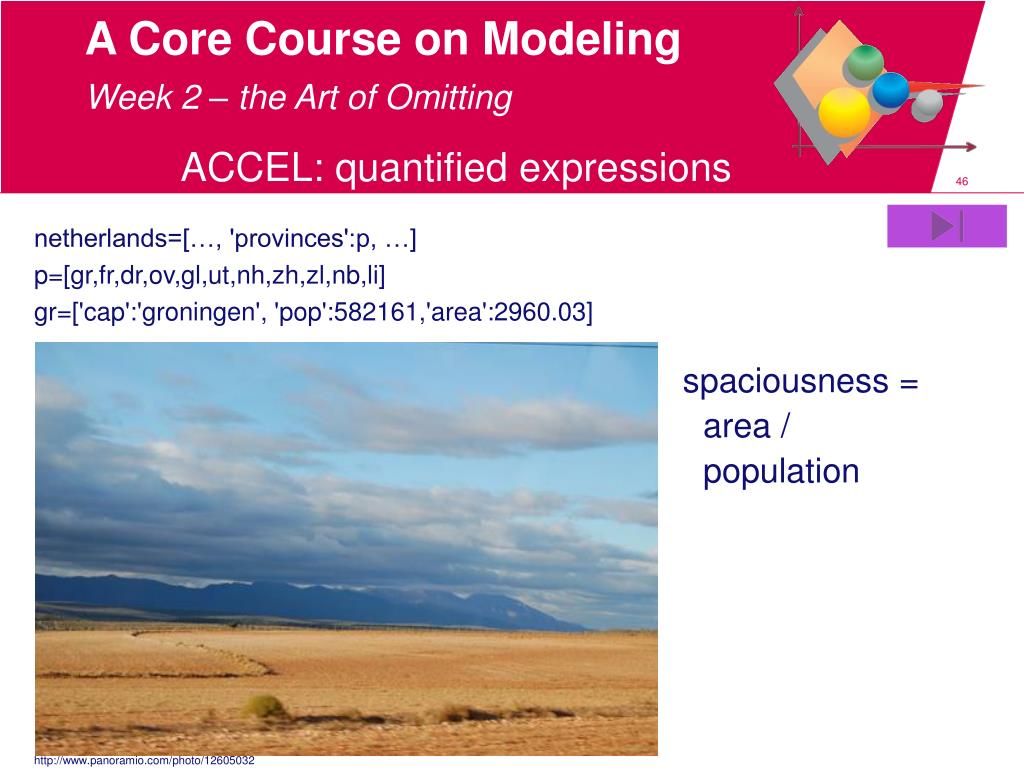 A Core Course on Modeling

Week 2 – the Art of Omitting

ACCEL: quantified expressions

46

netherlands=[…, 'provinces':p, …]
p=[gr,fr,dr,ov,gl,ut,nh,zh,zl,nb,li]
gr=['cap':'groningen', 'pop':582161,'area':2960.03]

spaciousness = area / population

http://www.panoramio.com/photo/12605032